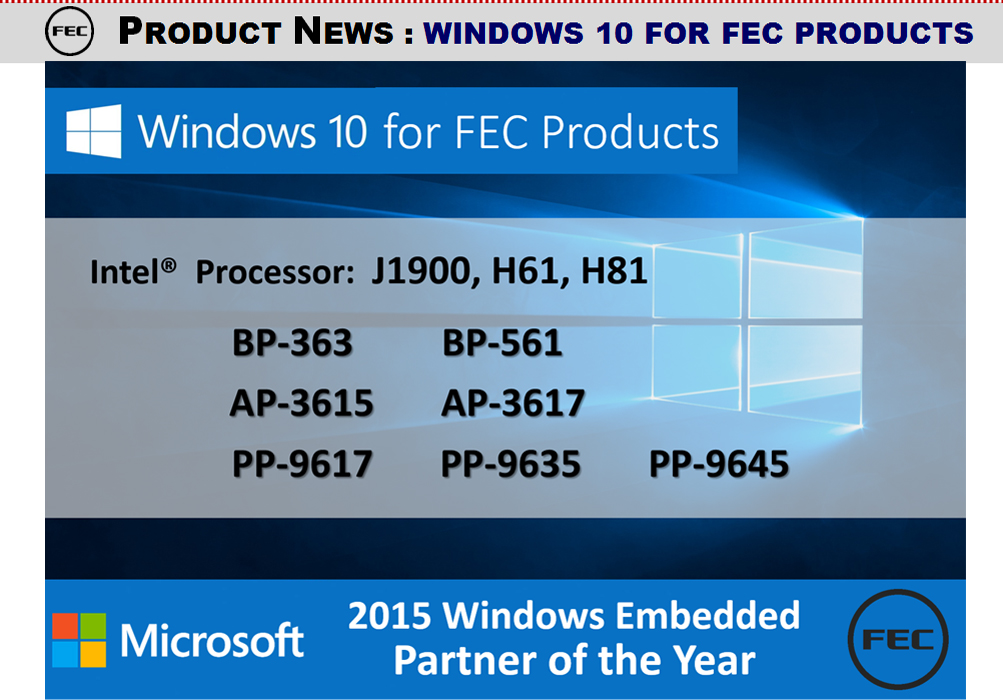 FEC

PRODUCT NEWS : WINDOWS 10 FOR FEC PRODUCTS

Windows 10 for FEC Products

Intel® Processor: J1900, H61, H81

BP-363 BP-561

AP-3615 AP-3617

PP-9617 PP-9635 PP-9645

Microsoft

2015 Windows Embedded Partner of the Year

FEC